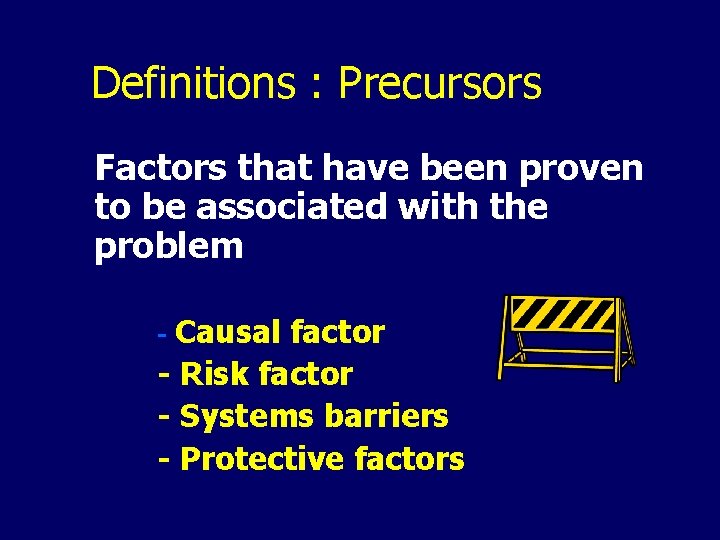 Definitions : Precursors

Factors that have been proven to be associated with the problem

- Causal factor
- Risk factor
- Systems barriers
- Protective factors